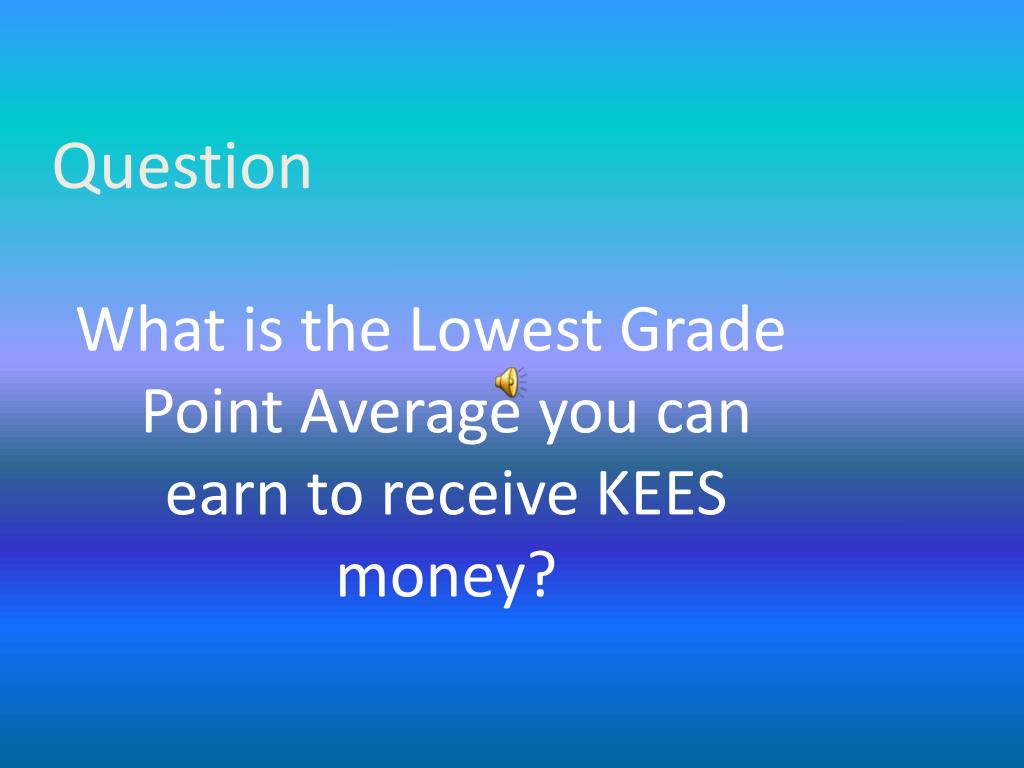 Question

What is the Lowest Grade Point Average you can earn to receive KEES money?